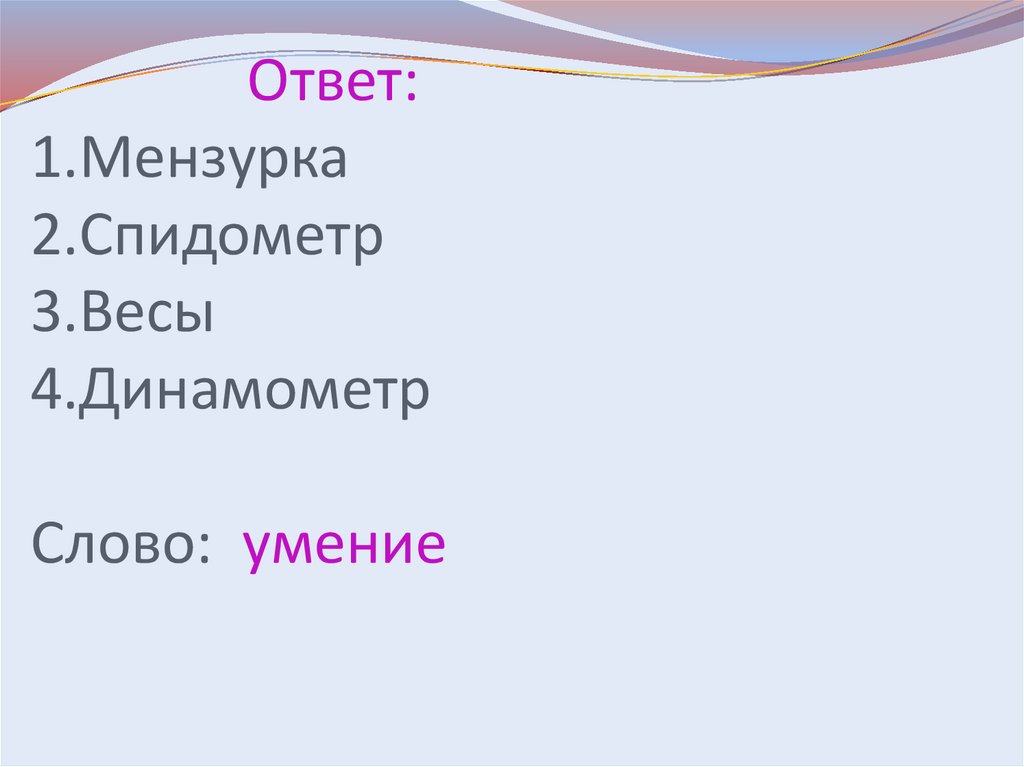 Ответ:
1.Мензурка
2.Спидометр
3.Весы
4.Динамометр

Слово: умение